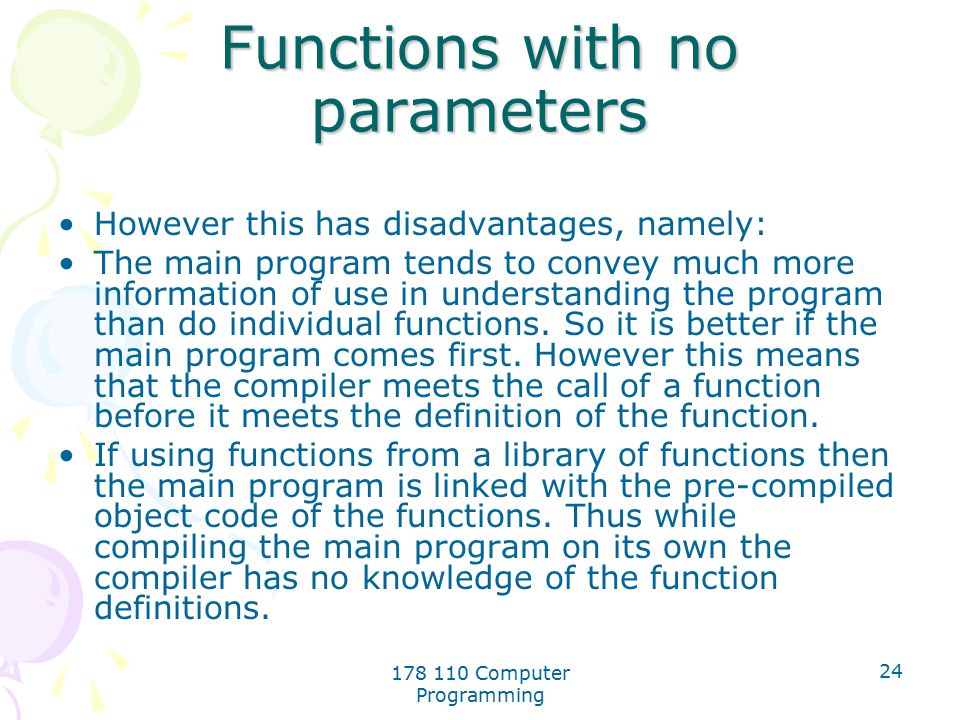 Functions with no parameters

• However this has disadvantages, namely:
• The main program tends to convey much more information of use in understanding the program than do individual functions. So it is better if the main program comes first. However this means that the compiler meets the call of a function before it meets the definition of the function.
• If using functions from a library of functions then the main program is linked with the pre-compiled object code of the functions. Thus while compiling the main program on its own the compiler has no knowledge of the function definitions.

178 110 Computer Programming

24